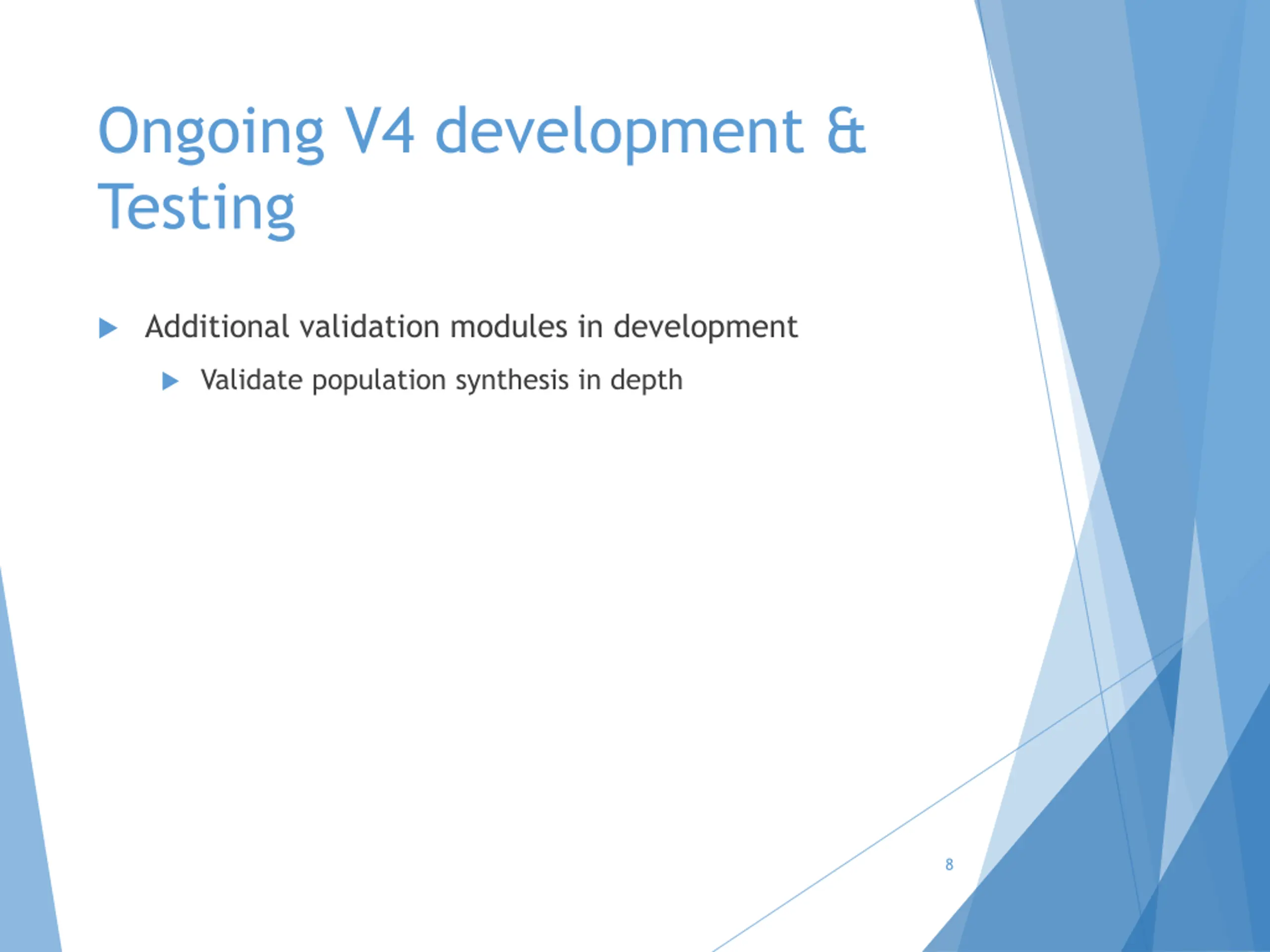 Ongoing V4 development & Testing

Additional validation modules in development

Validate population synthesis in depth

8